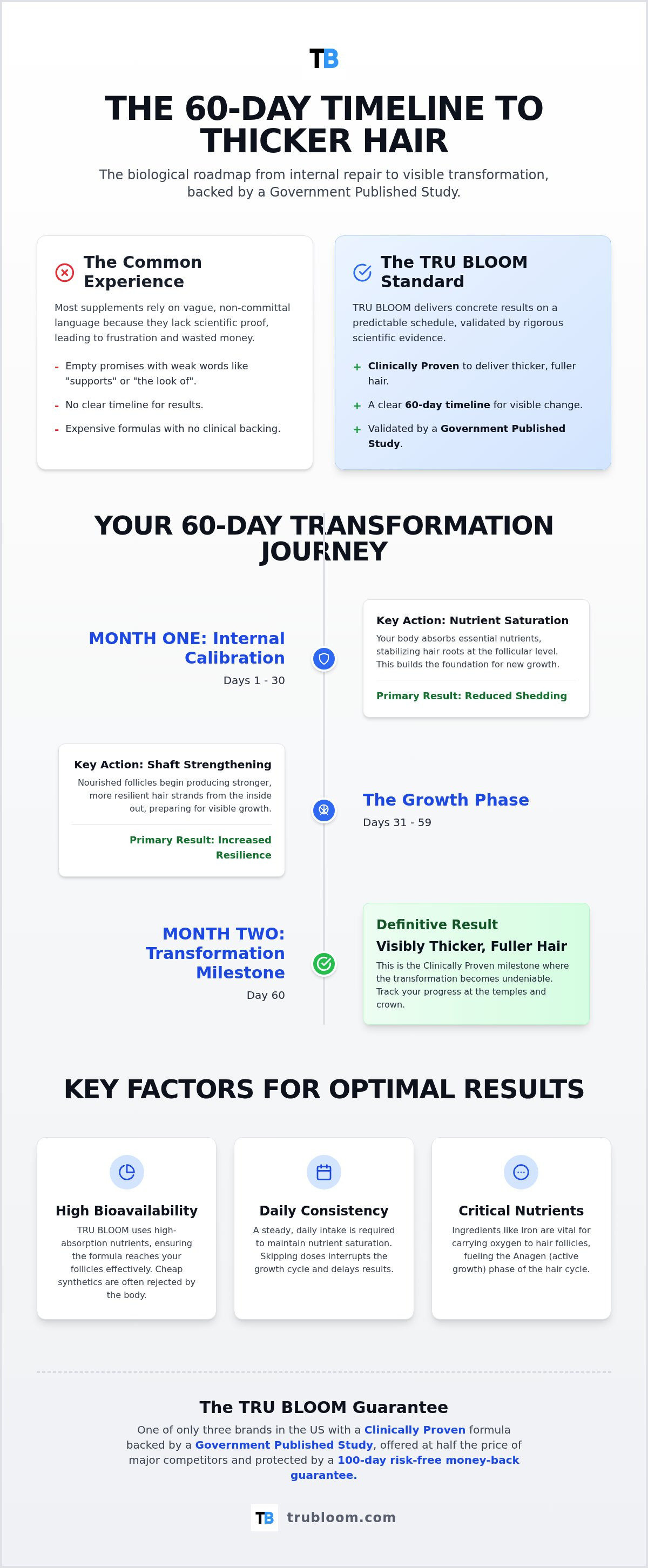 TB

THE 60-DAY TIMELINE TO THICKER HAIR

The biological roadmap from internal repair to visible transformation, backed by a Government Published Study.

The Common Experience

Most supplements rely on vague, non-committal language because they lack scientific proof, leading to frustration and wasted money.

- Empty promises with weak words like "supports" or "the look of".
- No clear timeline for results.
- Expensive formulas with no clinical backing.

The TRU BLOOM Standard

TRU BLOOM delivers concrete results on a predictable schedule, validated by rigorous scientific evidence.

+ Clinically Proven to deliver thicker, fuller hair.
+ A clear 60-day timeline for visible change.
+ Validated by a Government Published Study.

YOUR 60-DAY TRANSFORMATION JOURNEY

MONTH ONE: Internal Calibration
Days 1 - 30

Key Action: Nutrient Saturation
Your body absorbs essential nutrients, stabilizing hair roots at the follicular level. This builds the foundation for new growth.
Primary Result: Reduced Shedding

Key Action: Shaft Strengthening
Nourished follicles begin producing stronger, more resilient hair strands from the inside out, preparing for visible growth.
Primary Result: Increased Resilience

The Growth Phase
Days 31 - 59

MONTH TWO: Transformation Milestone
Day 60

Definitive Result
Visibly Thicker, Fuller Hair
This is the Clinically Proven milestone where the transformation becomes undeniable. Track your progress at the temples and crown.

KEY FACTORS FOR OPTIMAL RESULTS

High Bioavailability
TRU BLOOM uses high-absorption nutrients, ensuring the formula reaches your follicles effectively. Cheap synthetics are often rejected by the body.

Daily Consistency
A steady, daily intake is required to maintain nutrient saturation. Skipping doses interrupts the growth cycle and delays results.

Critical Nutrients
Ingredients like Iron are vital for carrying oxygen to hair follicles, fueling the Anagen (active growth) phase of the hair cycle.

The TRU BLOOM Guarantee

One of only three brands in the US with a Clinically Proven formula backed by a Government Published Study, offered at half the price of major competitors and protected by a 100-day risk-free money-back guarantee.

TB trubloom.com